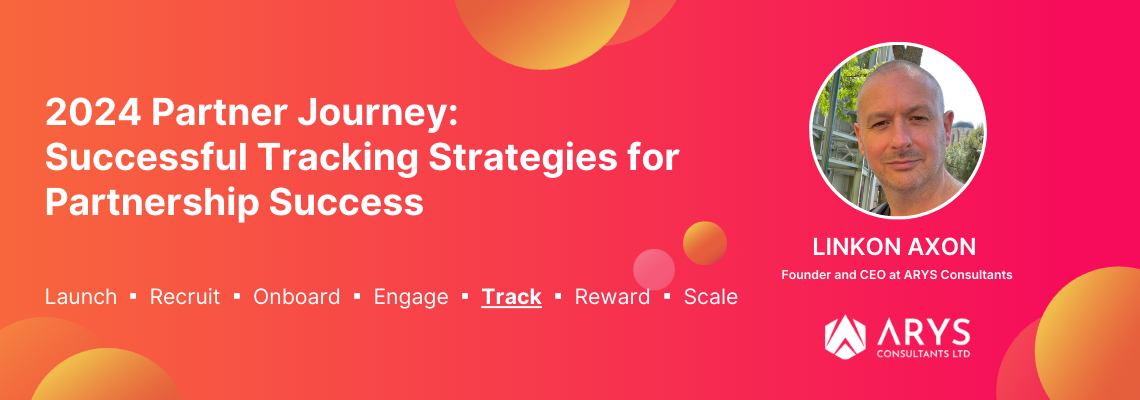 2024 Partner Journey: Successful Tracking Strategies for Partnership Success

Launch ▪ Recruit ▪ Onboard ▪ Engage ▪ Track ▪ Reward ▪ Scale

LINKON AXON
Founder and CEO at ARYS Consultants

ARYS
CONSULTANTS LTD